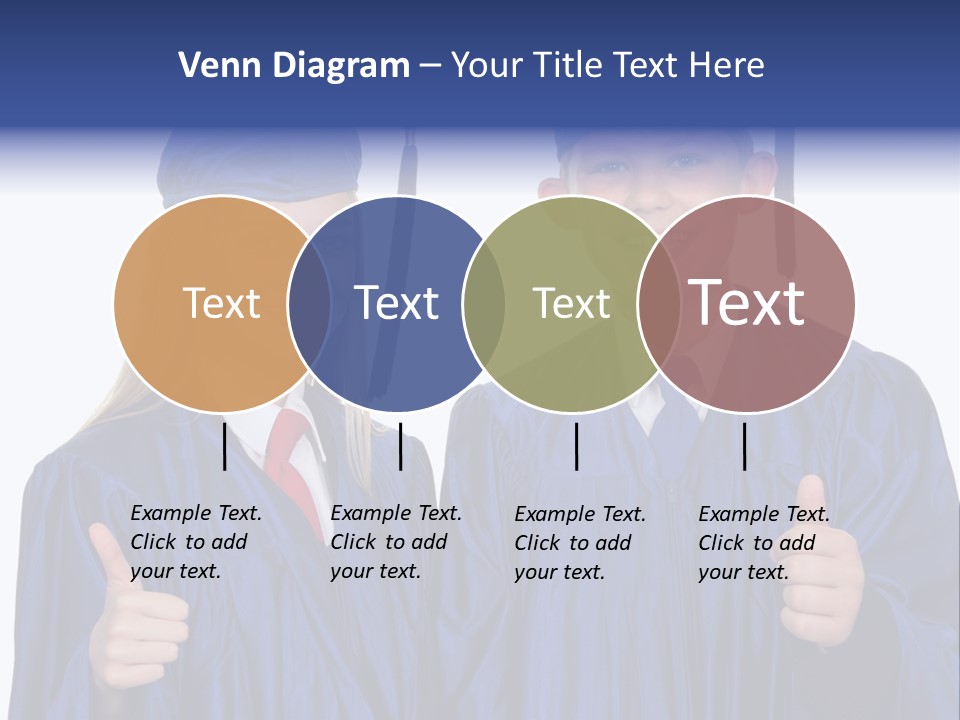 Venn Diagram – Your Title Text Here

Text

Text

Text

Text

Example Text. Click to add your text.

Example Text. Click to add your text.

Example Text. Click to add your text.

Example Text. Click to add your text.